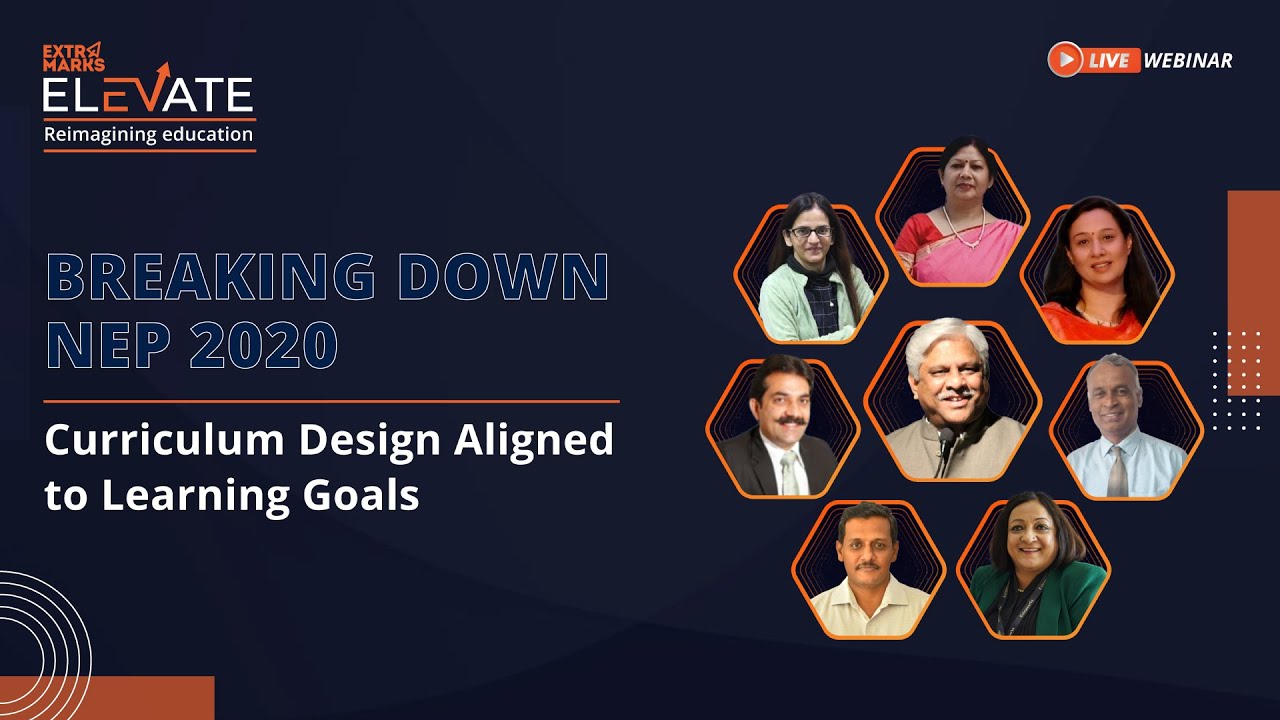 EXTRA MARKS
ELEVATE
Reimagining education

LIVE WEBINAR

BREAKING DOWN NEP 2020

Curriculum Design Aligned to Learning Goals